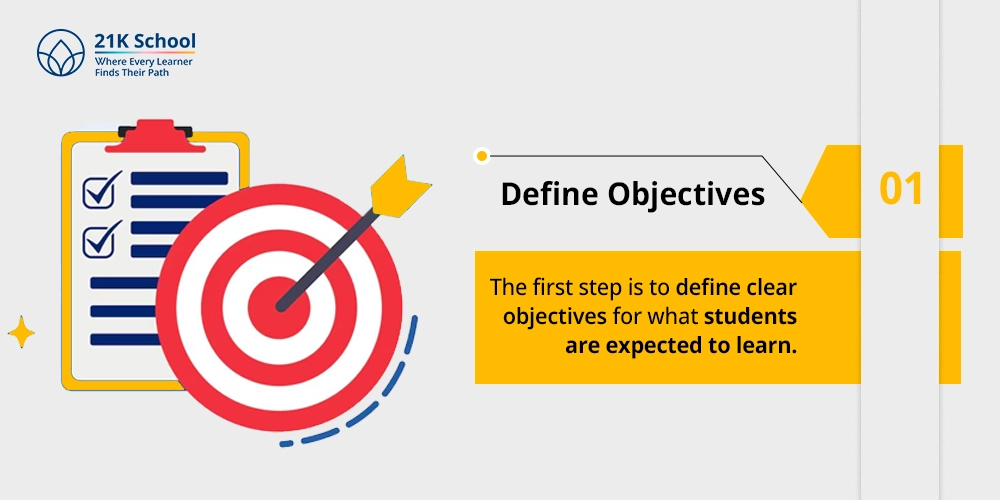 21K School
Where Every Learner
Finds Their Path

Define Objectives

01

The first step is to define clear objectives for what students are expected to learn.